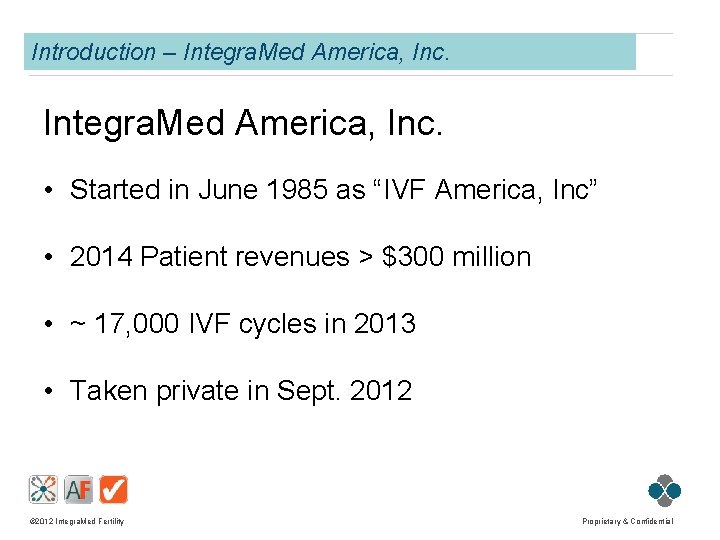 Introduction – IntegraMed America, Inc.

IntegraMed America, Inc.

• Started in June 1985 as “IVF America, Inc”

• 2014 Patient revenues > $300 million

• ~ 17,000 IVF cycles in 2013

• Taken private in Sept. 2012

AF

©2012 IntegraMed Fertility

Proprietary & Confidential